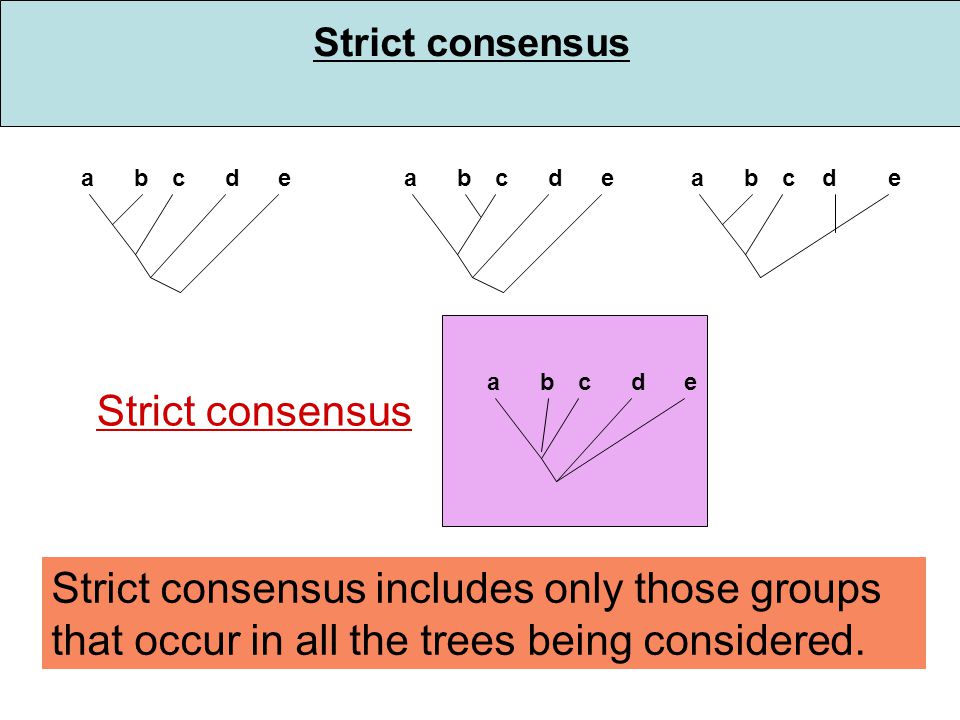 Strict consensus

a b c d e

a b c d e

a b c d e

Strict consensus

a b c d e

Strict consensus includes only those groups that occur in all the trees being considered.